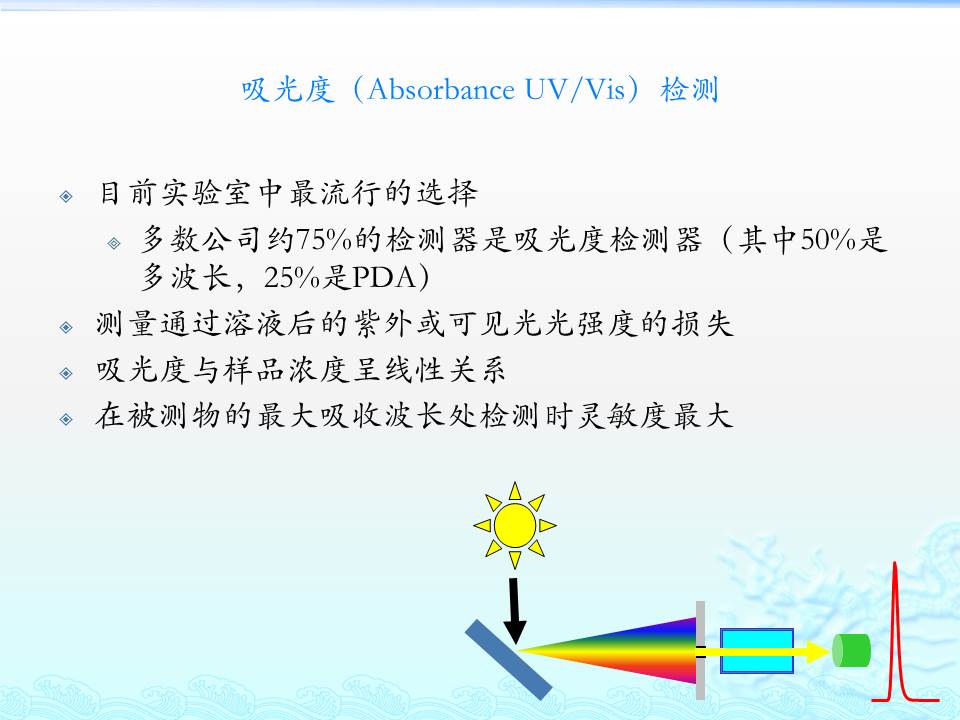 吸光度（Absorbance UV/Vis）检测

目前实验室中最流行的选择

多数公司约75%的检测器是吸光度检测器（其中50%是多波长，25%是PDA）

测量通过溶液后的紫外或可见光光强度的损失

吸光度与样品浓度呈线性关系

在被测物的最大吸收波长处检测时灵敏度最大